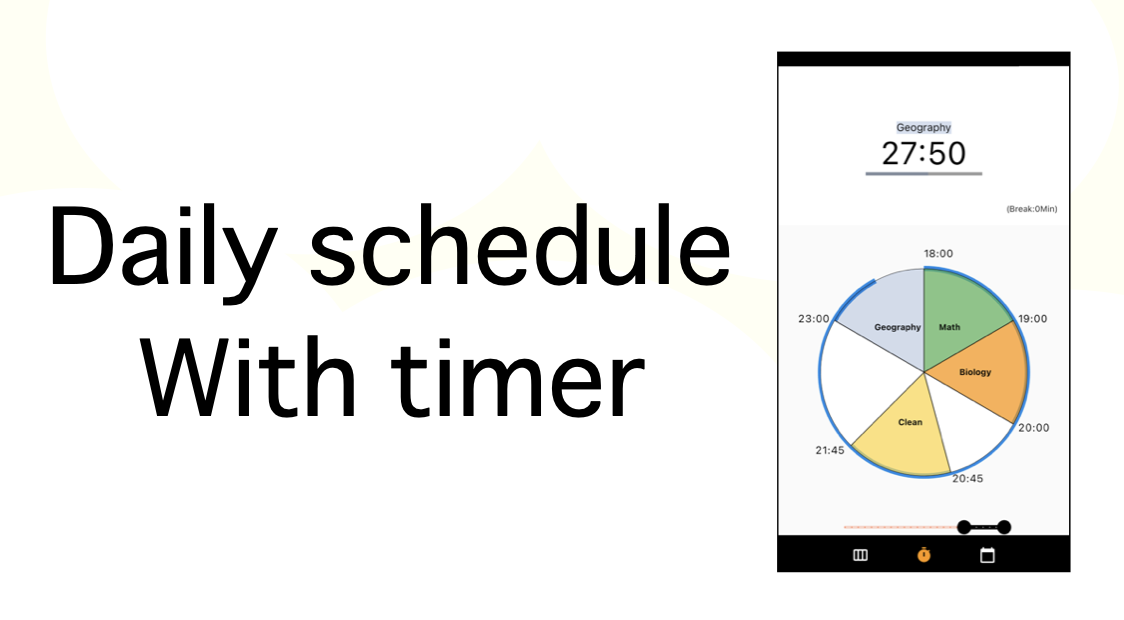 Daily schedule
With timer

Geography
27:50
(Break:0Min)

18:00
19:00
20:00
20:45
21:45
23:00
Geography
Math
Biology
Clean